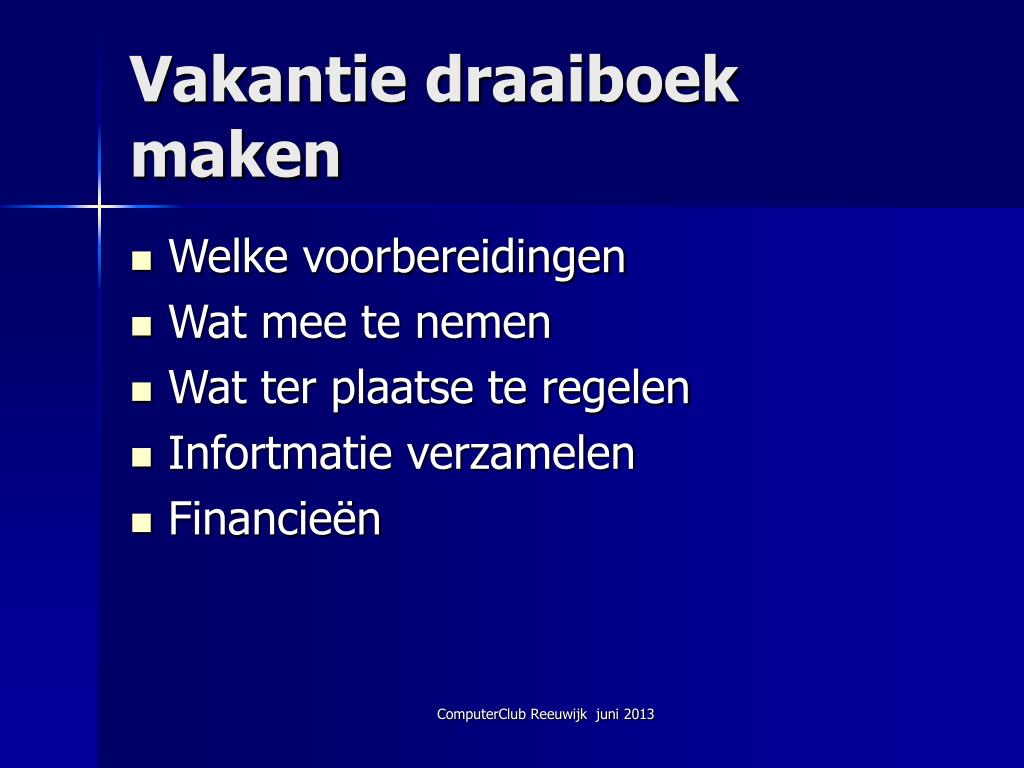 Vakantie draaiboek maken

- Welke voorbereidingen
- Wat mee te nemen
- Wat ter plaatse te regelen
- Infortmatie verzamelen
- Financieën

ComputerClub Reeuwijk juni 2013